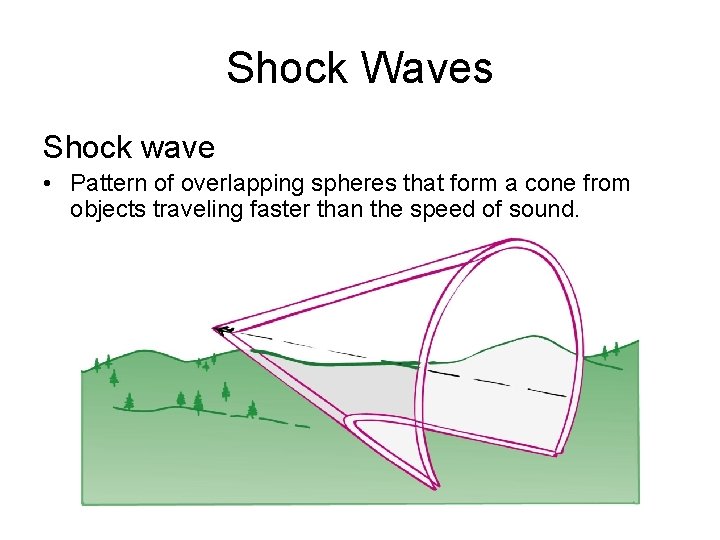 Shock Waves

Shock wave

• Pattern of overlapping spheres that form a cone from objects traveling faster than the speed of sound.